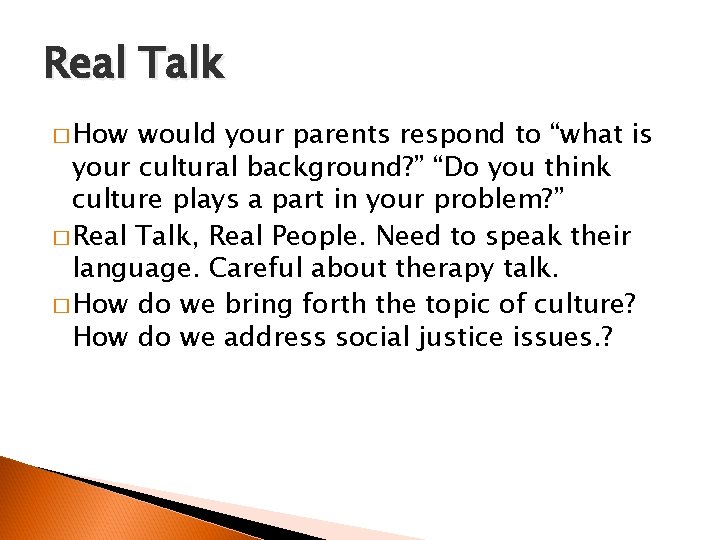 Real Talk

□ How would your parents respond to “what is your cultural background?” “Do you think culture plays a part in your problem?”

□ Real Talk, Real People. Need to speak their language. Careful about therapy talk.

□ How do we bring forth the topic of culture? How do we address social justice issues.?